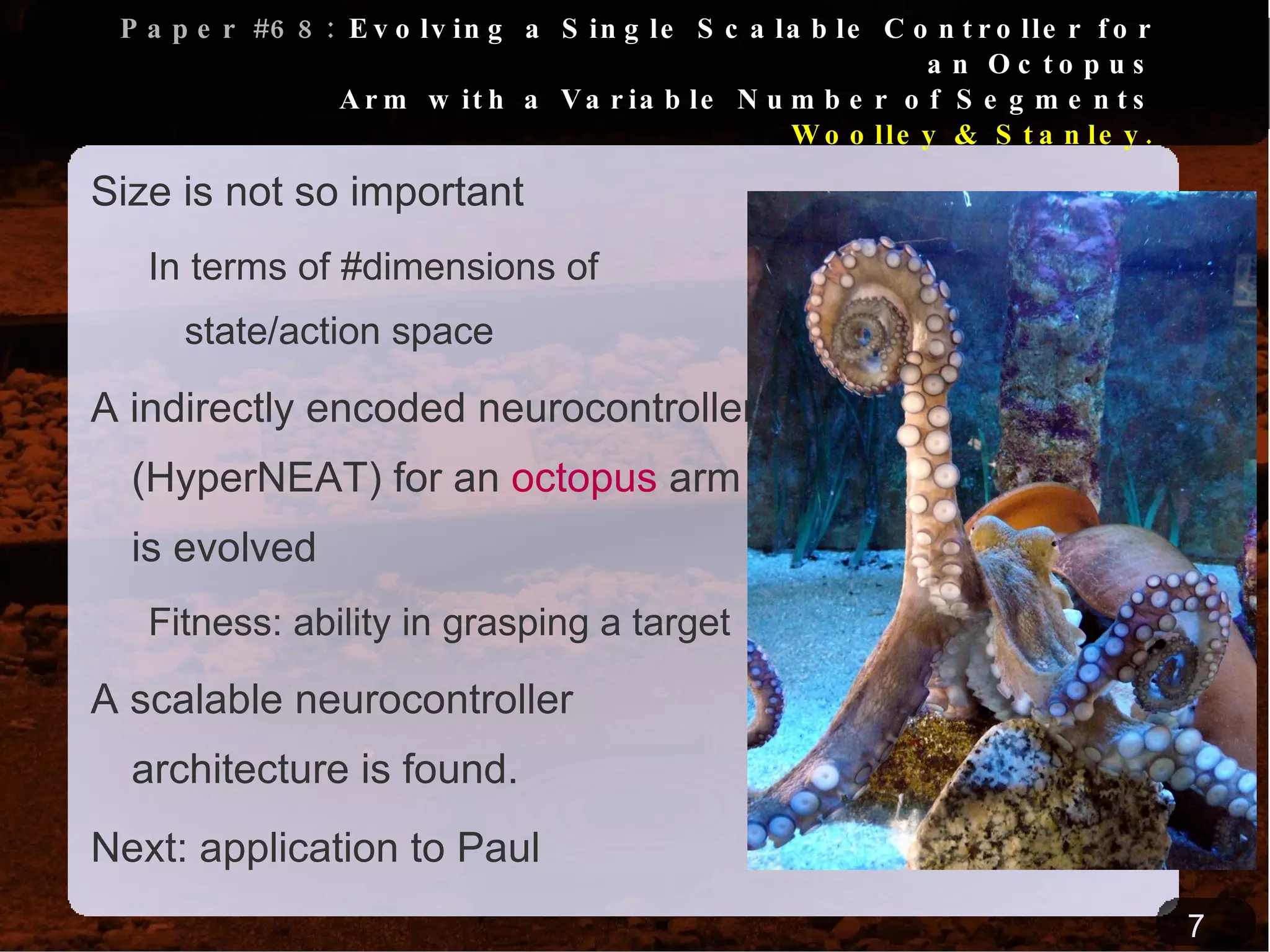 Paper #68: Evolving a Single Scalable Controller for an Octopus Arm with a Variable Number of Segments
Woolley & Stanley.

Size is not so important

In terms of #dimensions of state/action space

A indirectly encoded neurocontroller (HyperNEAT) for an octopus arm is evolved

Fitness: ability in grasping a target

A scalable neurocontroller architecture is found.

Next: application to Paul

7